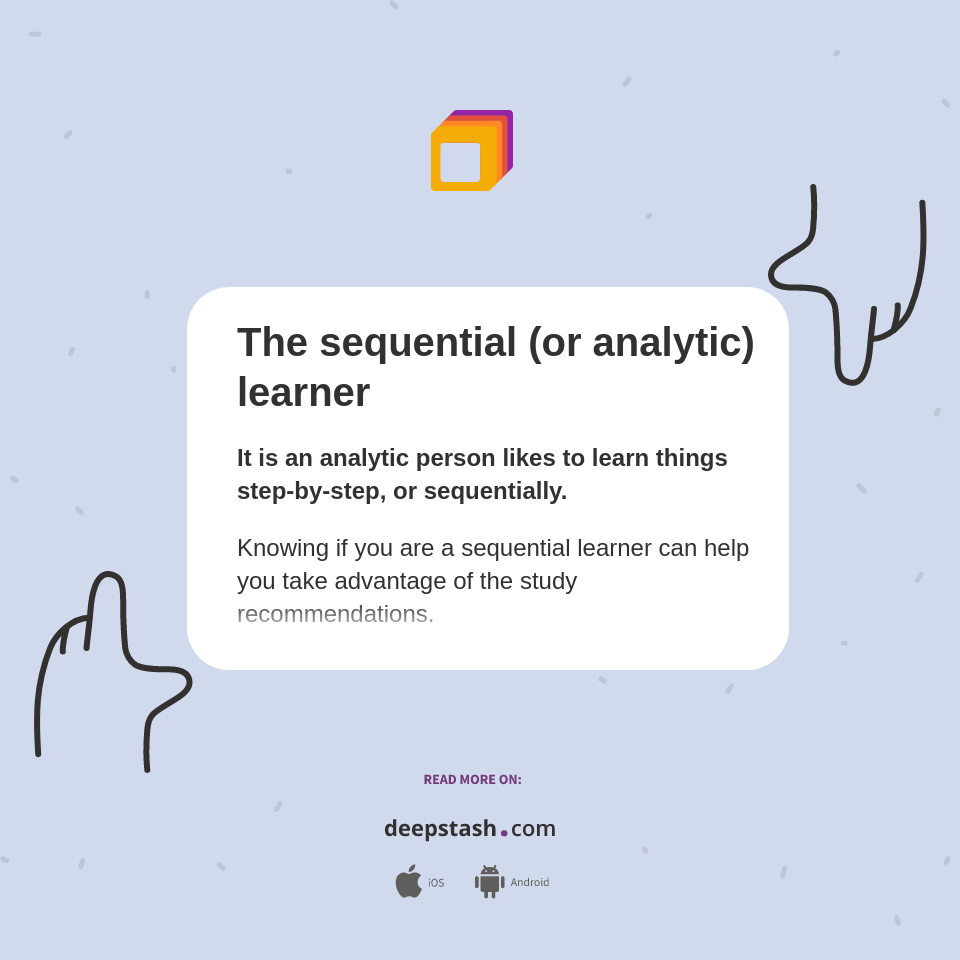 The sequential (or analytic) learner

It is an analytic person likes to learn things step-by-step, or sequentially.

Knowing if you are a sequential learner can help you take advantage of the study recommendations.

READ MORE ON:

deepstash.com

iOS Android